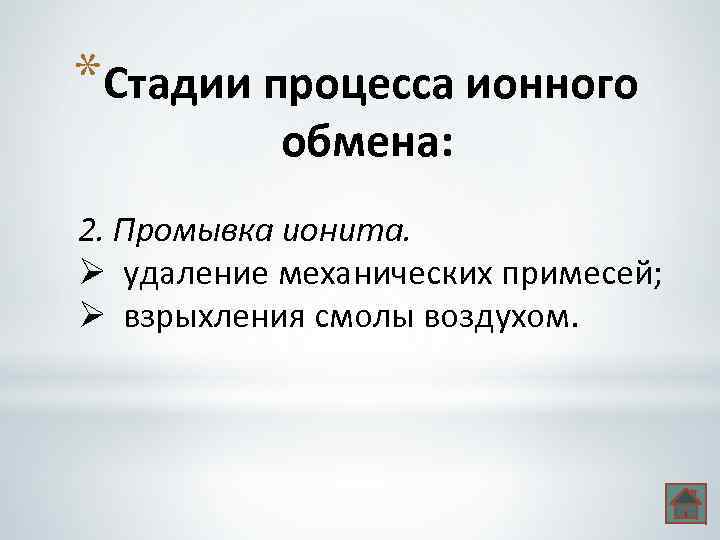 *Стадии процесса ионного обмена:

2. Промывка ионита.
➢ удаление механических примесей;
➢ взрыхления смолы воздухом.